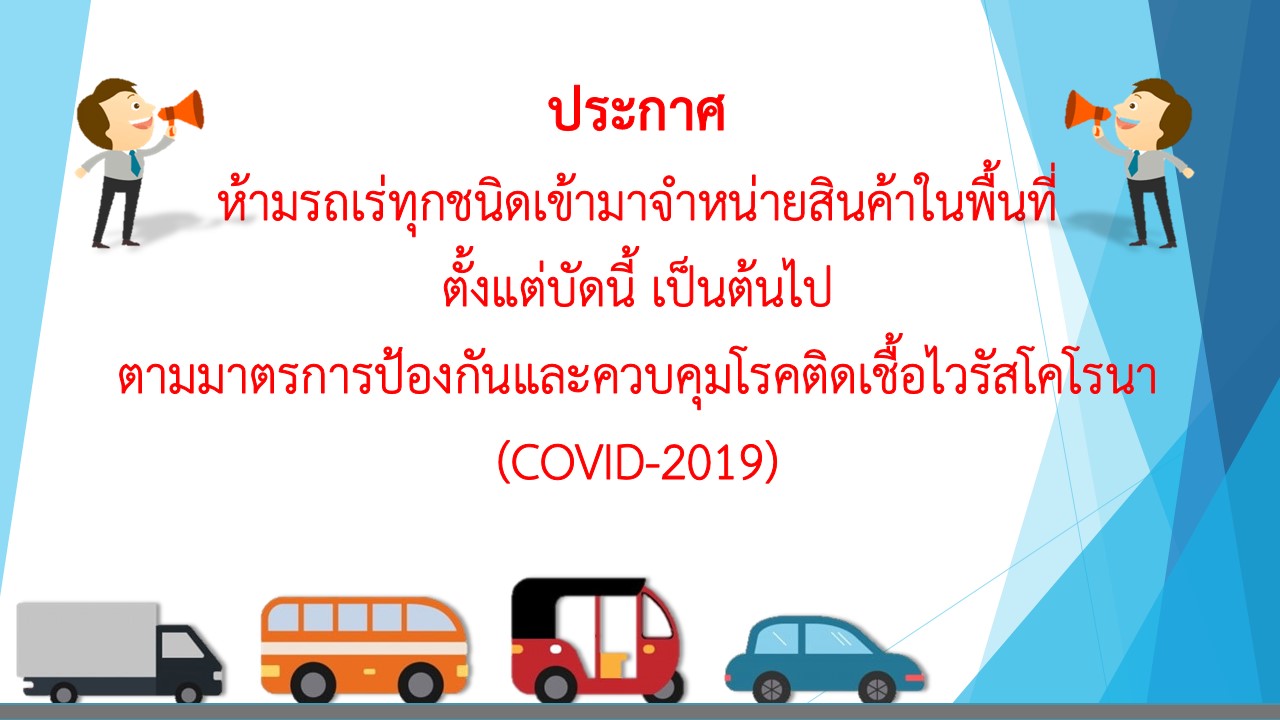 ประกาศ

ห้ามรถเร่ทุกชนิดเข้ามาจำหน่ายสินค้าในพื้นที่

ตั้งแต่บัดนี้ เป็นต้นไป

ตามมาตรการป้องกันและควบคุมโรคติดเชื้อไวรัสโคโรนา

(COVID-2019)